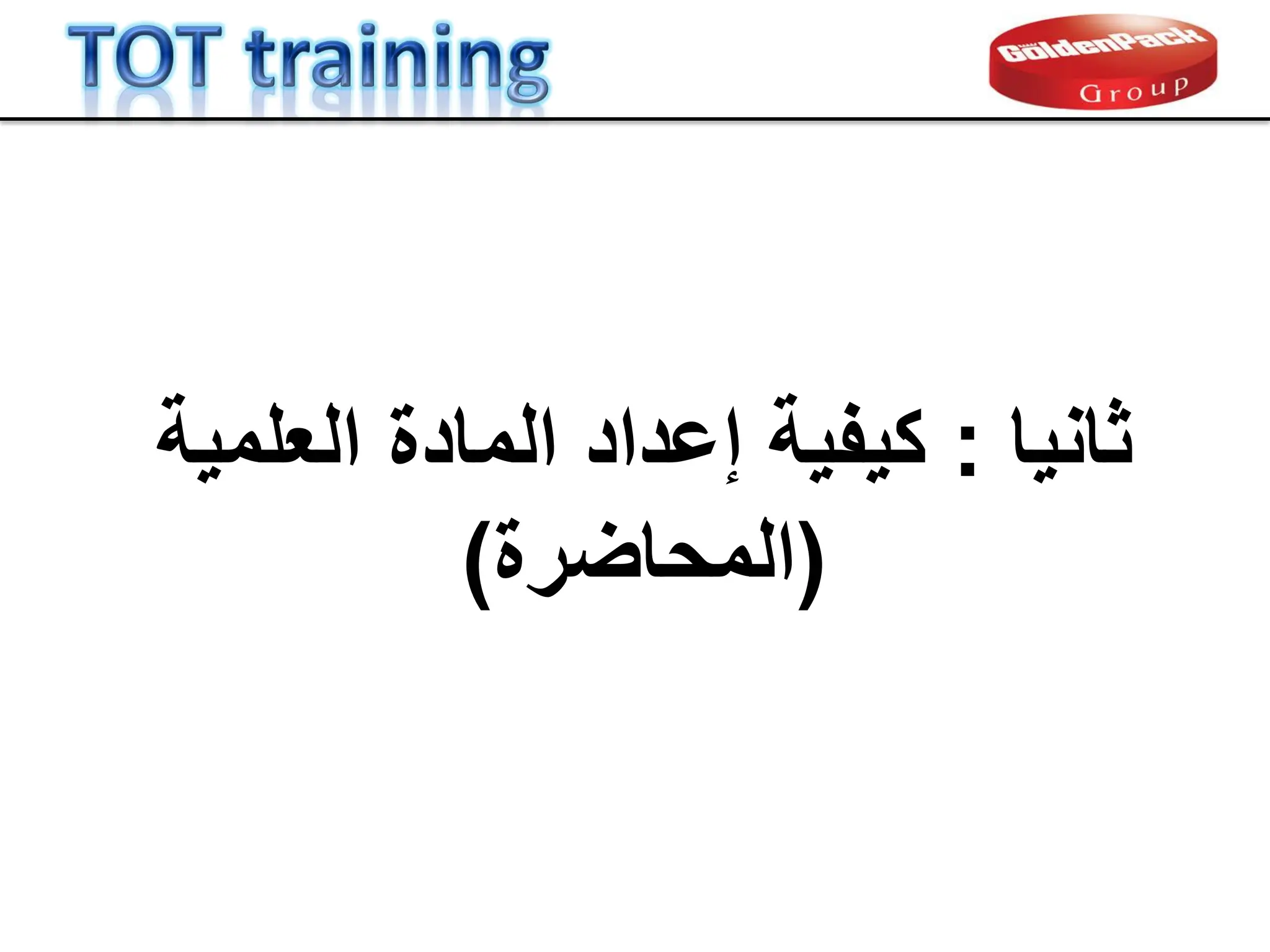 TOT training

GoldenPack Group

ثانيا : كيفية إعداد المادة العلمية (المحاضرة)